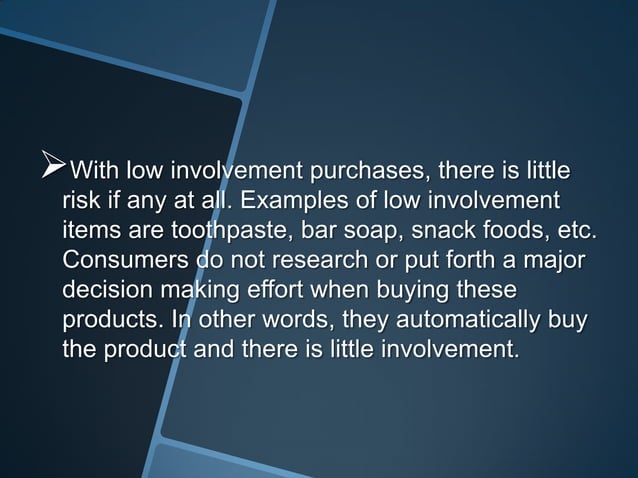 ➢With low involvement purchases, there is little risk if any at all. Examples of low involvement items are toothpaste, bar soap, snack foods, etc. Consumers do not research or put forth a major decision making effort when buying these products. In other words, they automatically buy the product and there is little involvement.